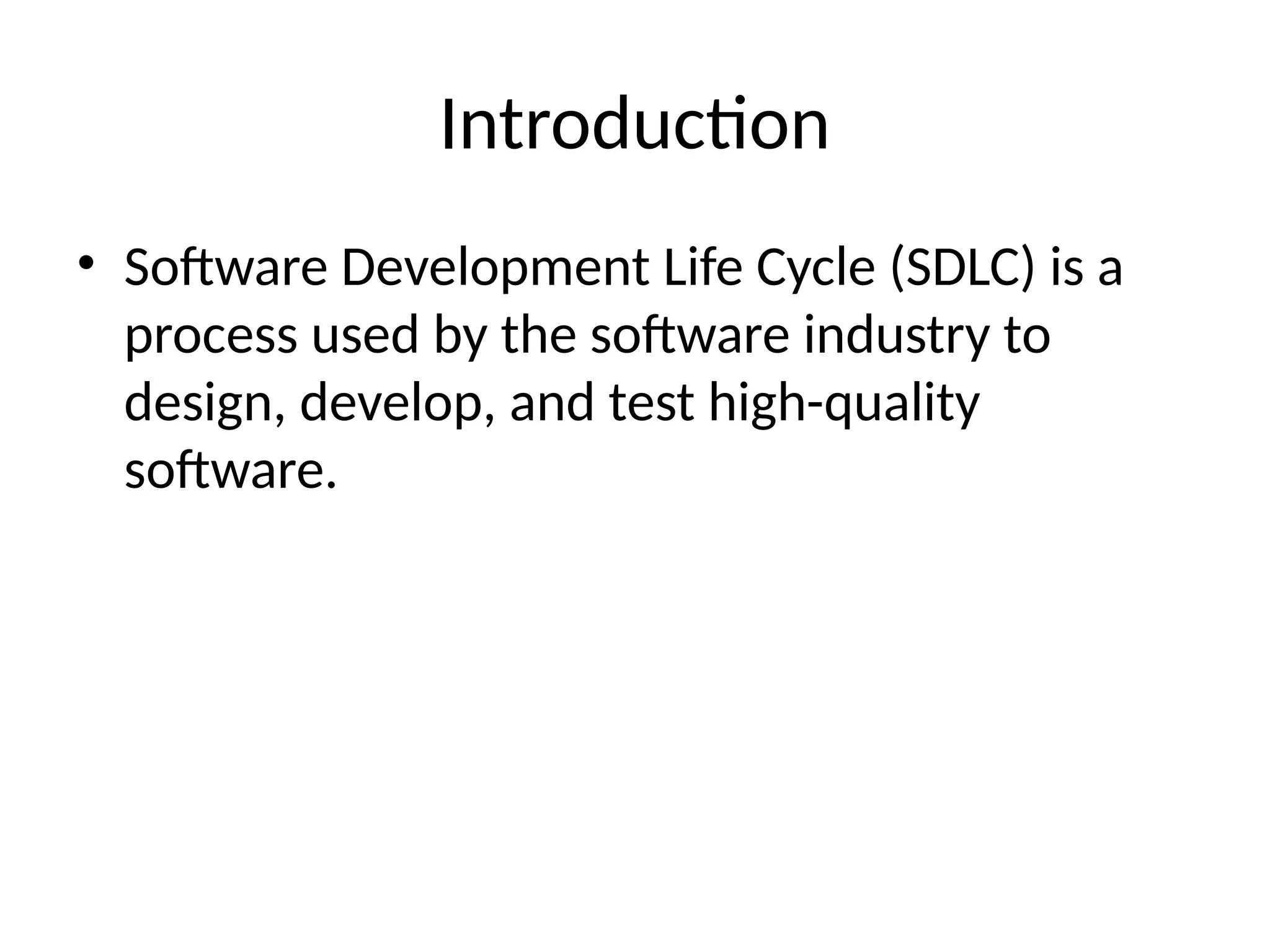 Introduction

• Software Development Life Cycle (SDLC) is a process used by the software industry to design, develop, and test high-quality software.